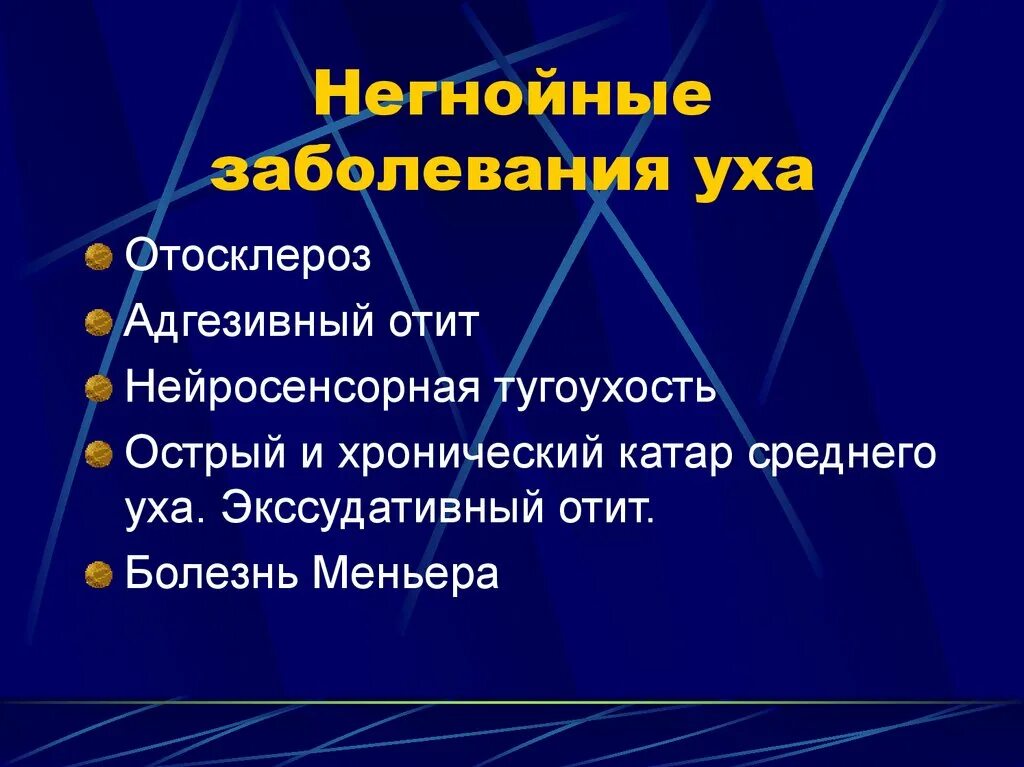 Негнойные заболевания уха

Отосклероз

Адгезивный отит

Нейросенсорная тугоухость

Острый и хронический катар среднего уха. Экссудативный отит.

Болезнь Меньера